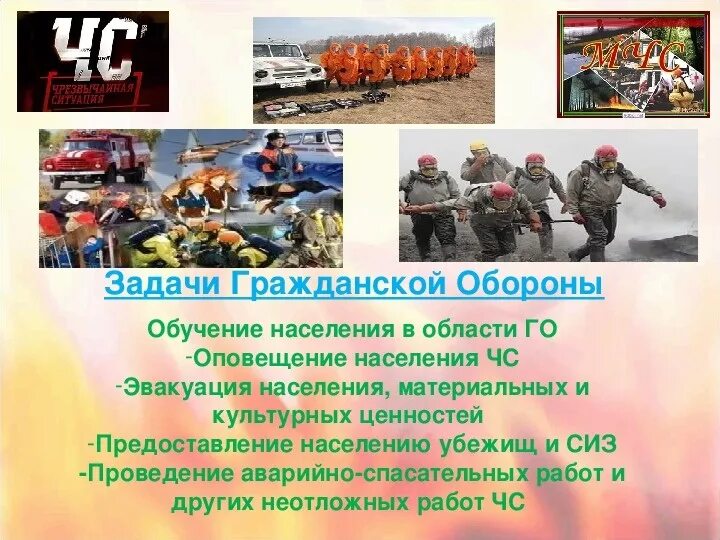 ЧС
ЧРЕЗВЫЧАЙНАЯ СИТУАЦИЯ

МЧС

Задачи Гражданской Обороны

Обучение населения в области ГО
-Оповещение населения ЧС
-Эвакуация населения, материальных и культурных ценностей
-Предоставление населению убежищ и СИЗ
-Проведение аварийно-спасательных работ и других неотложных работ ЧС